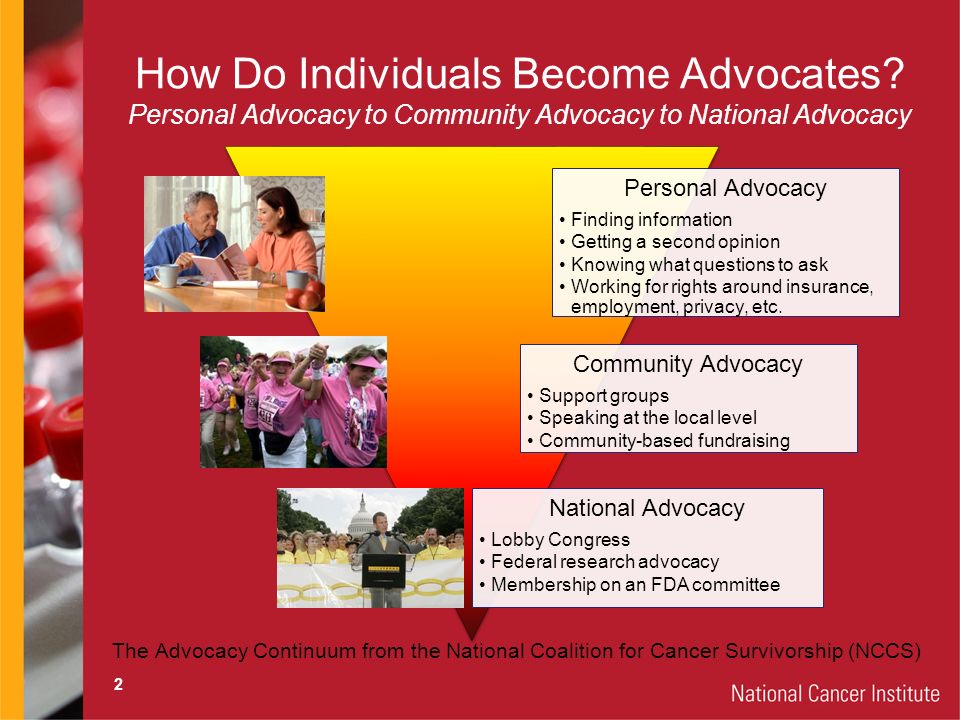 How Do Individuals Become Advocates?
Personal Advocacy to Community Advocacy to National Advocacy

Personal Advocacy
• Finding information
• Getting a second opinion
• Knowing what questions to ask
• Working for rights around insurance, employment, privacy, etc.

Community Advocacy
• Support groups
• Speaking at the local level
• Community-based fundraising

National Advocacy
• Lobby Congress
• Federal research advocacy
• Membership on an FDA committee

The Advocacy Continuum from the National Coalition for Cancer Survivorship (NCCS)

2

National Cancer Institute